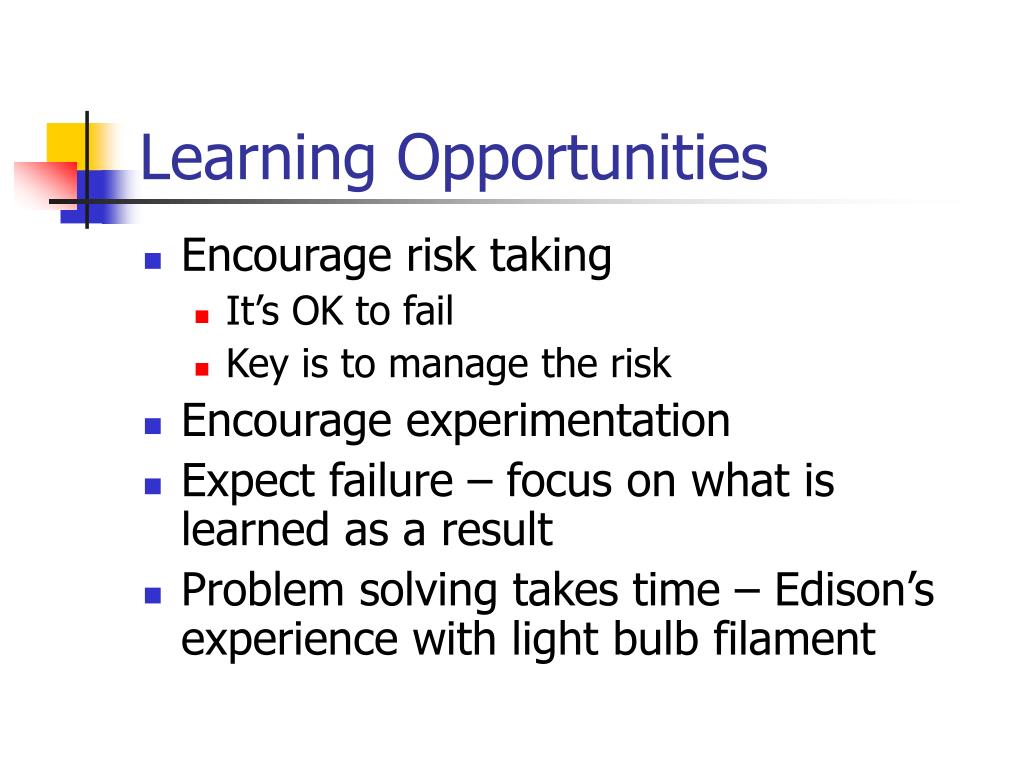 Learning Opportunities

- Encourage risk taking
  - It’s OK to fail
  - Key is to manage the risk
- Encourage experimentation
- Expect failure – focus on what is learned as a result
- Problem solving takes time – Edison’s experience with light bulb filament